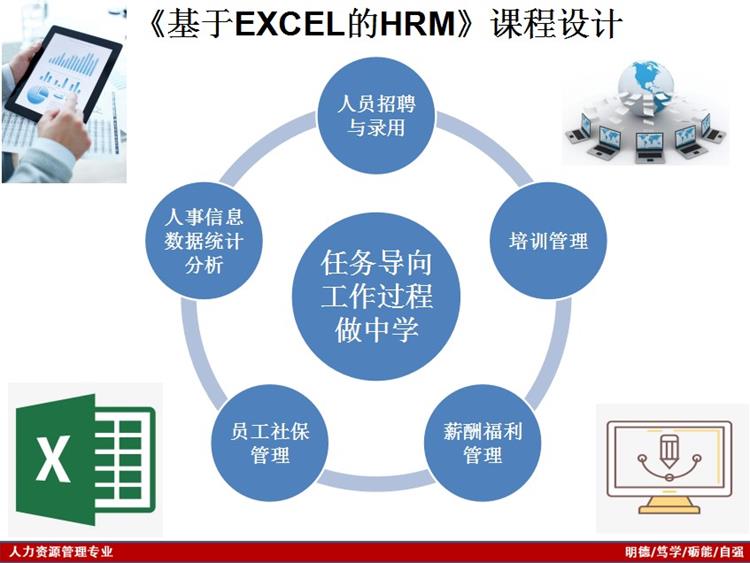 《基于EXCEL的HRM》课程设计

人员招聘与录用

培训管理

薪酬福利管理

员工社保管理

人事信息数据统计分析

任务导向
工作过程
做中学

X

人力资源管理专业

明德/笃学/砺能/自强